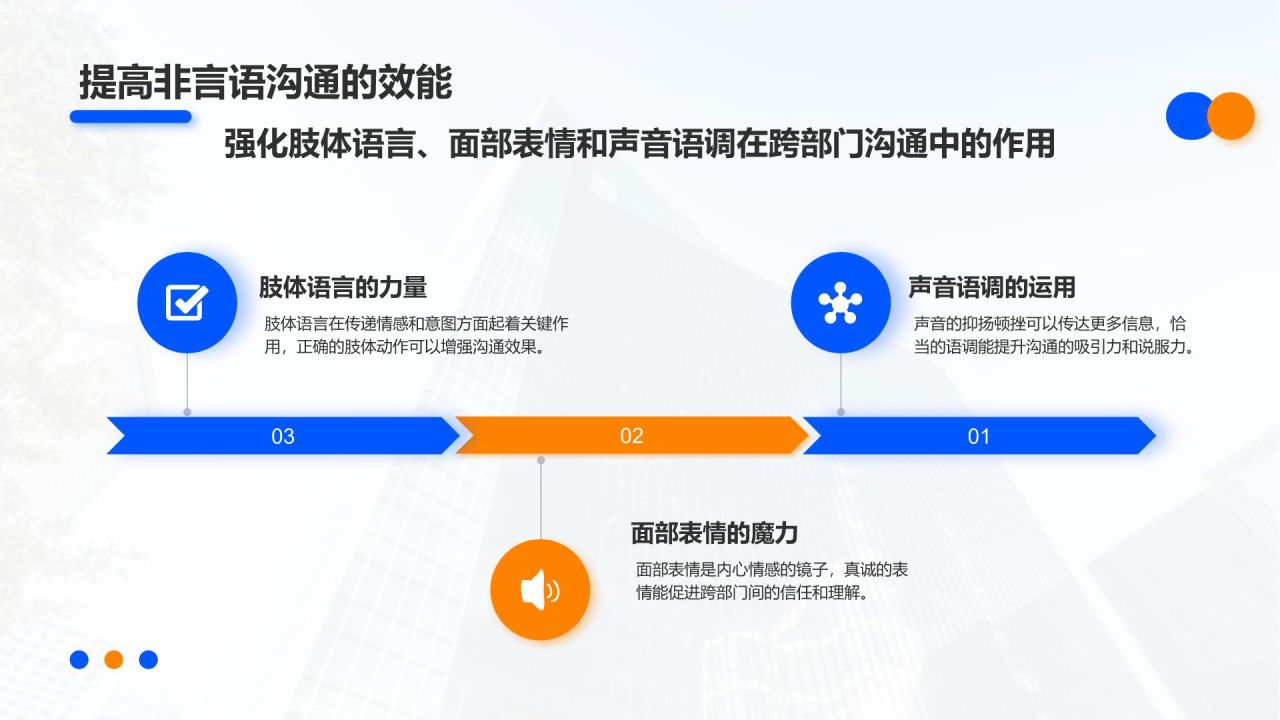 提高非言语沟通的效能

强化肢体语言、面部表情和声音语调在跨部门沟通中的作用

肢体语言的力量

肢体语言在传递情感和意图方面起着关键作用，正确的肢体动作可以增强沟通效果。

声音语调的运用

声音的抑扬顿挫可以传达更多信息，恰当的语调能提升沟通的吸引力和说服力。

03

02

01

面部表情的魔力

面部表情是内心情感的镜子，真诚的表情能促进跨部门间的信任和理解。